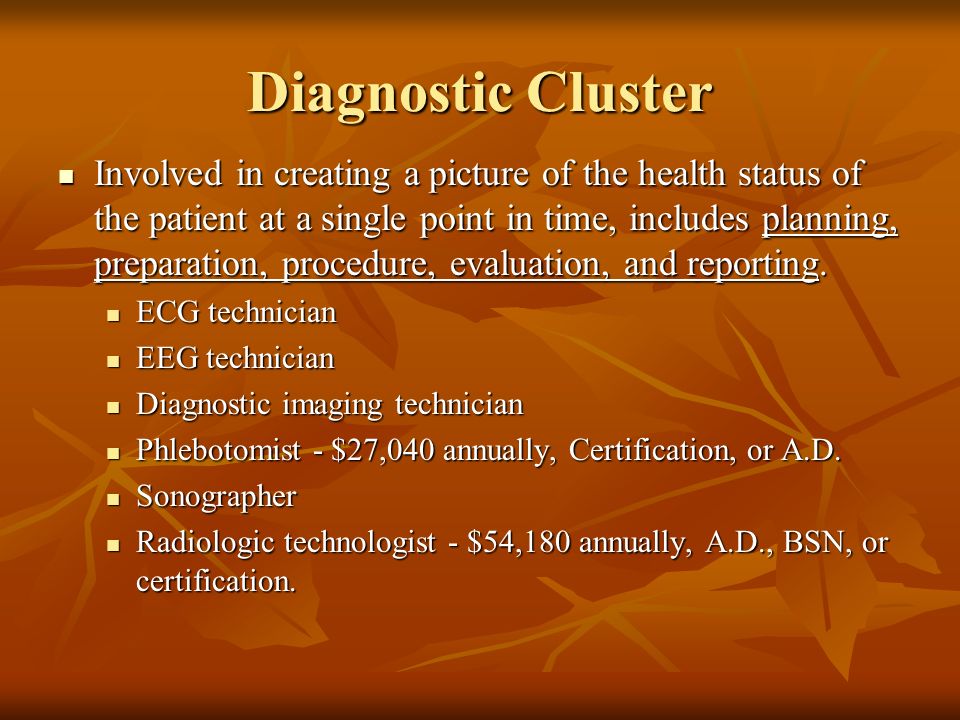 Diagnostic Cluster

- Involved in creating a picture of the health status of the patient at a single point in time, includes planning, preparation, procedure, evaluation, and reporting.
  - ECG technician
  - EEG technician
  - Diagnostic imaging technician
  - Phlebotomist - \$27,040 annually, Certification, or A.D.
  - Sonographer
  - Radiologic technologist - \$54,180 annually, A.D., BSN, or certification.